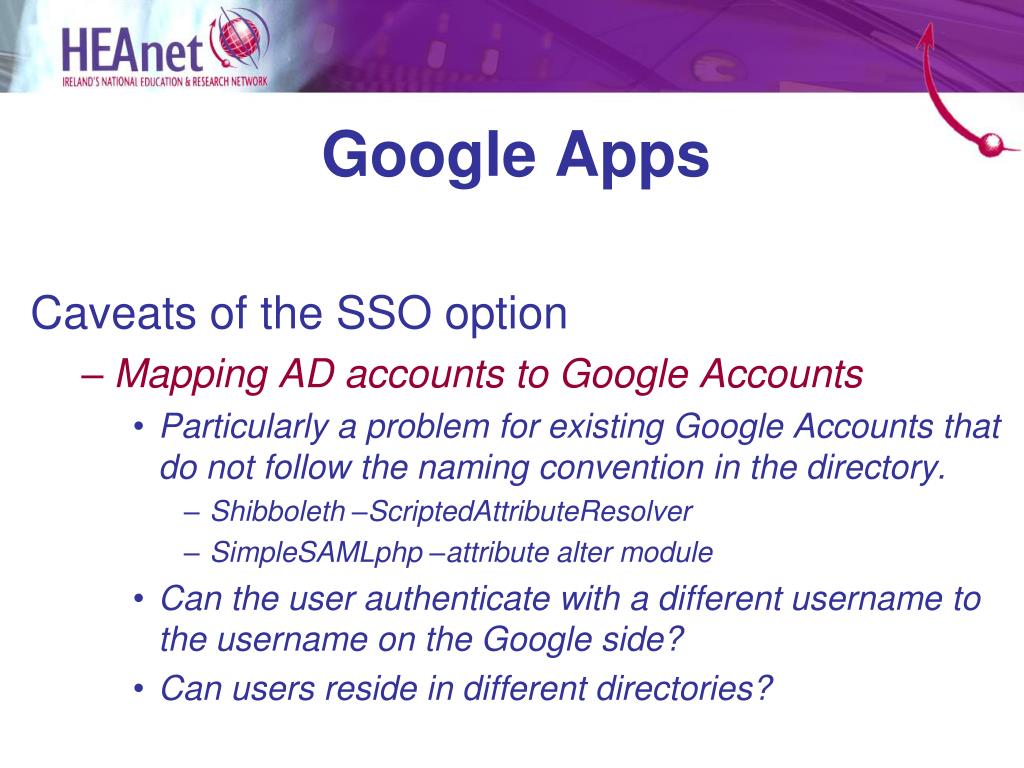 HEAnet
IRELAND'S NATIONAL EDUCATION & RESEARCH NETWORK

Google Apps

Caveats of the SSO option
– Mapping AD accounts to Google Accounts
• Particularly a problem for existing Google Accounts that do not follow the naming convention in the directory.
– Shibboleth –ScriptedAttributeResolver
– SimpleSAMLphp –attribute alter module
• Can the user authenticate with a different username to the username on the Google side?
• Can users reside in different directories?